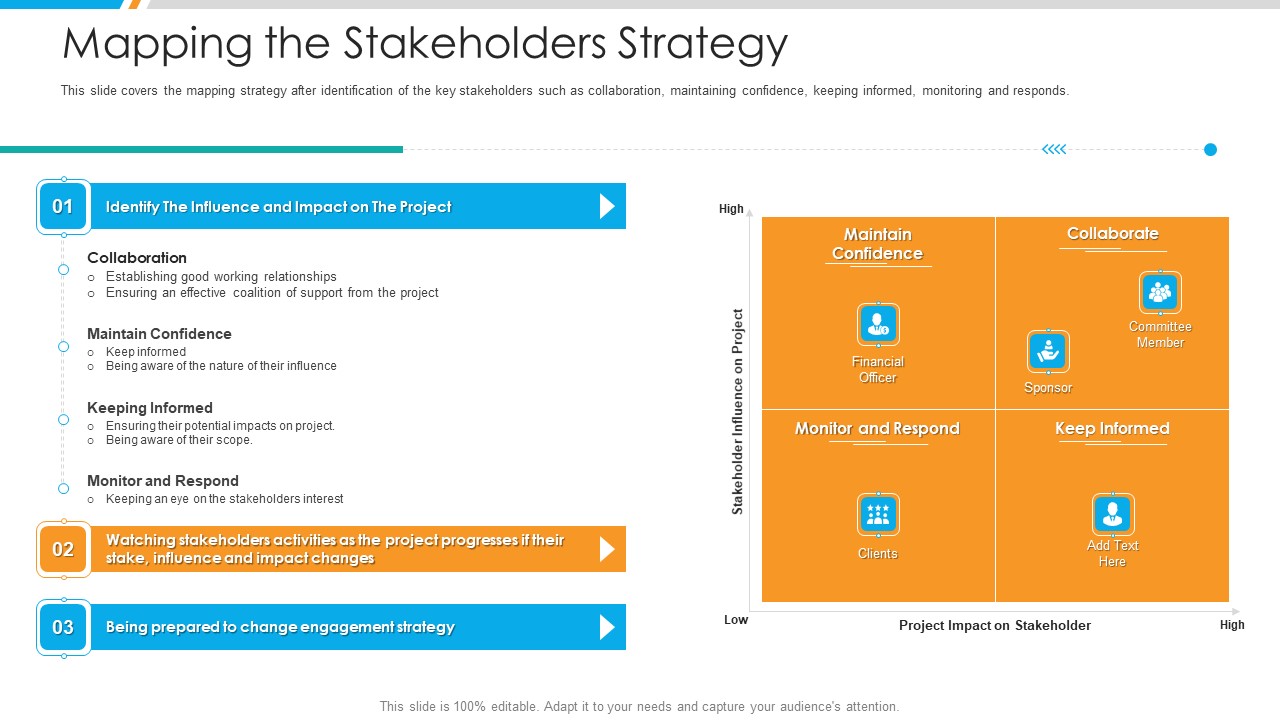 Mapping the Stakeholders Strategy

This slide covers the mapping strategy after identification of the key stakeholders such as collaboration, maintaining confidence, keeping informed, monitoring and responds.

01 Identify The Influence and Impact on The Project

Collaboration
o Establishing good working relationships
o Ensuring an effective coalition of support from the project

Maintain Confidence
o Keep informed
o Being aware of the nature of their influence

Keeping Informed
o Ensuring their potential impacts on project.
o Being aware of their scope.

Monitor and Respond
o Keeping an eye on the stakeholders interest

02 Watching stakeholders activities as the project progresses if their stake, influence and impact changes

03 Being prepared to change engagement strategy

High

Stakeholder Influence on Project

Maintain Confidence

Financial Officer

Collaborate

Committee Member

Sponsor

Monitor and Respond

Clients

Keep Informed

Add Text Here

Low

Project Impact on Stakeholder

High

This slide is 100% editable. Adapt it to your needs and capture your audience's attention.